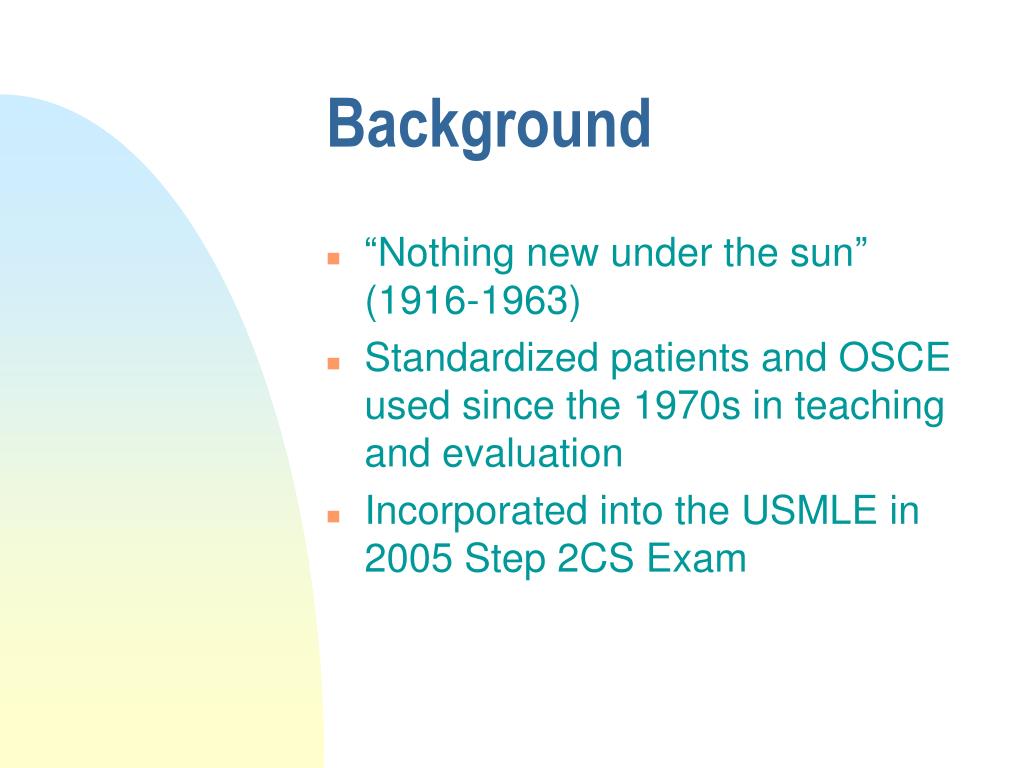 Background

- “Nothing new under the sun” (1916-1963)
- Standardized patients and OSCE used since the 1970s in teaching and evaluation
- Incorporated into the USMLE in 2005 Step 2CS Exam